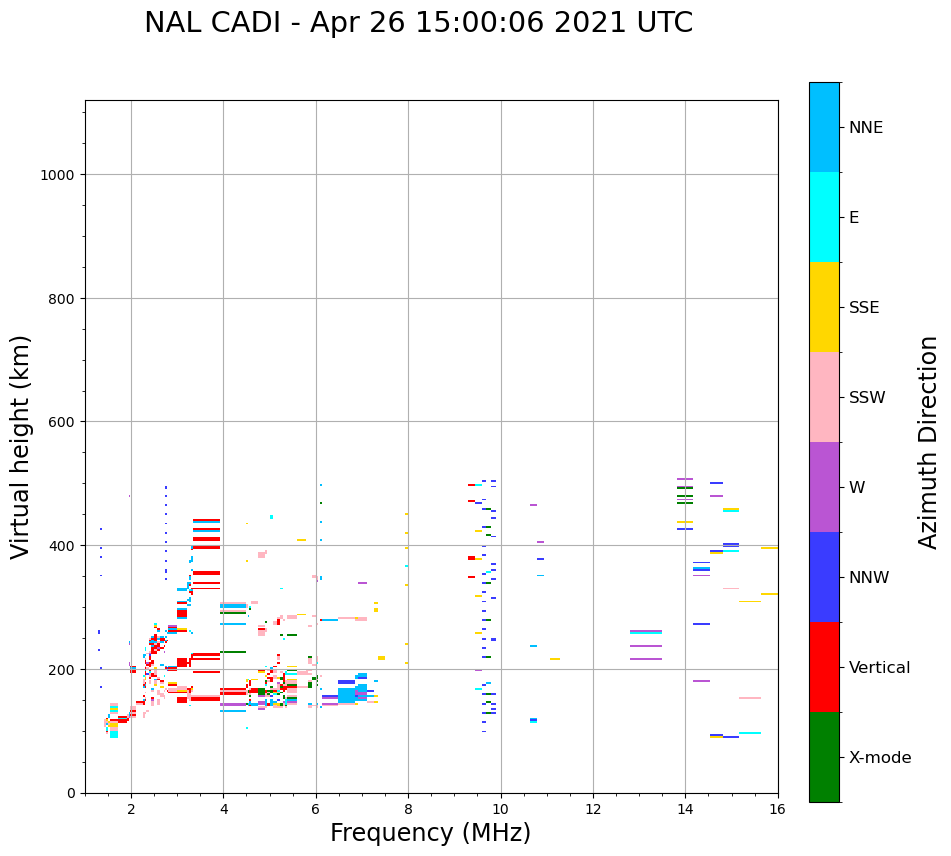 NAL CADI - Apr 26 15:00:06 2021 UTC

Virtual height (km)

1000
800
600
400
200
0

2
4
6
8
10
12
14
16

Frequency (MHz)

NNE
E
SSE
SSW
W
NNW
Vertical
X-mode

Azimuth Direction